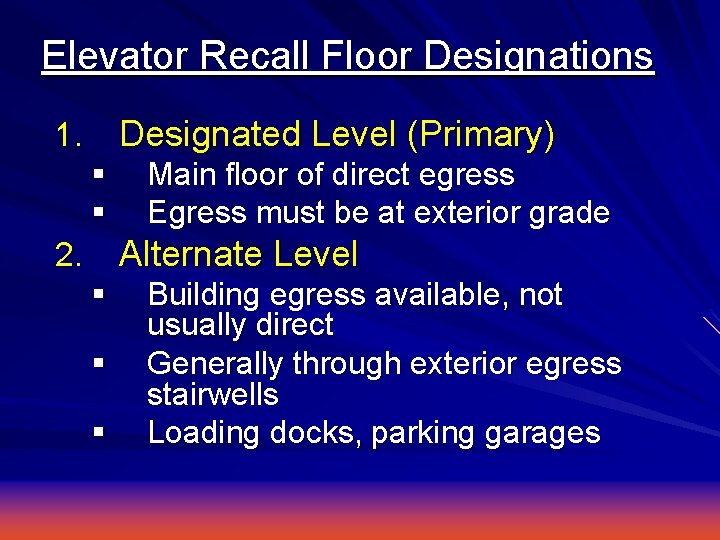 Elevator Recall Floor Designations

1. Designated Level (Primary)
▪ Main floor of direct egress
▪ Egress must be at exterior grade

2. Alternate Level
▪ Building egress available, not usually direct
▪ Generally through exterior egress stairwells
▪ Loading docks, parking garages